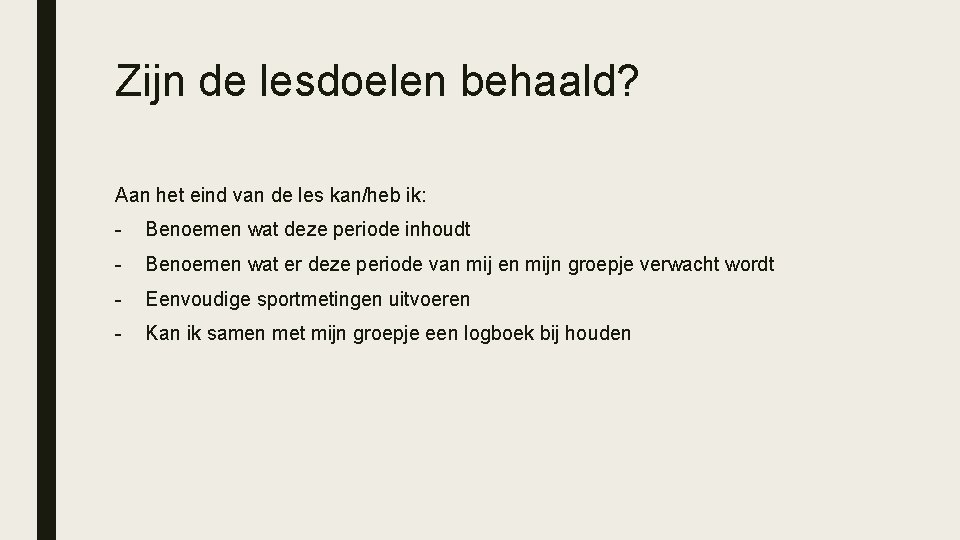 Zijn de lesdoelen behaald?

Aan het eind van de les kan/heb ik:

- Benoemen wat deze periode inhoudt
- Benoemen wat er deze periode van mij en mijn groepje verwacht wordt
- Eenvoudige sportmetingen uitvoeren
- Kan ik samen met mijn groepje een logboek bij houden